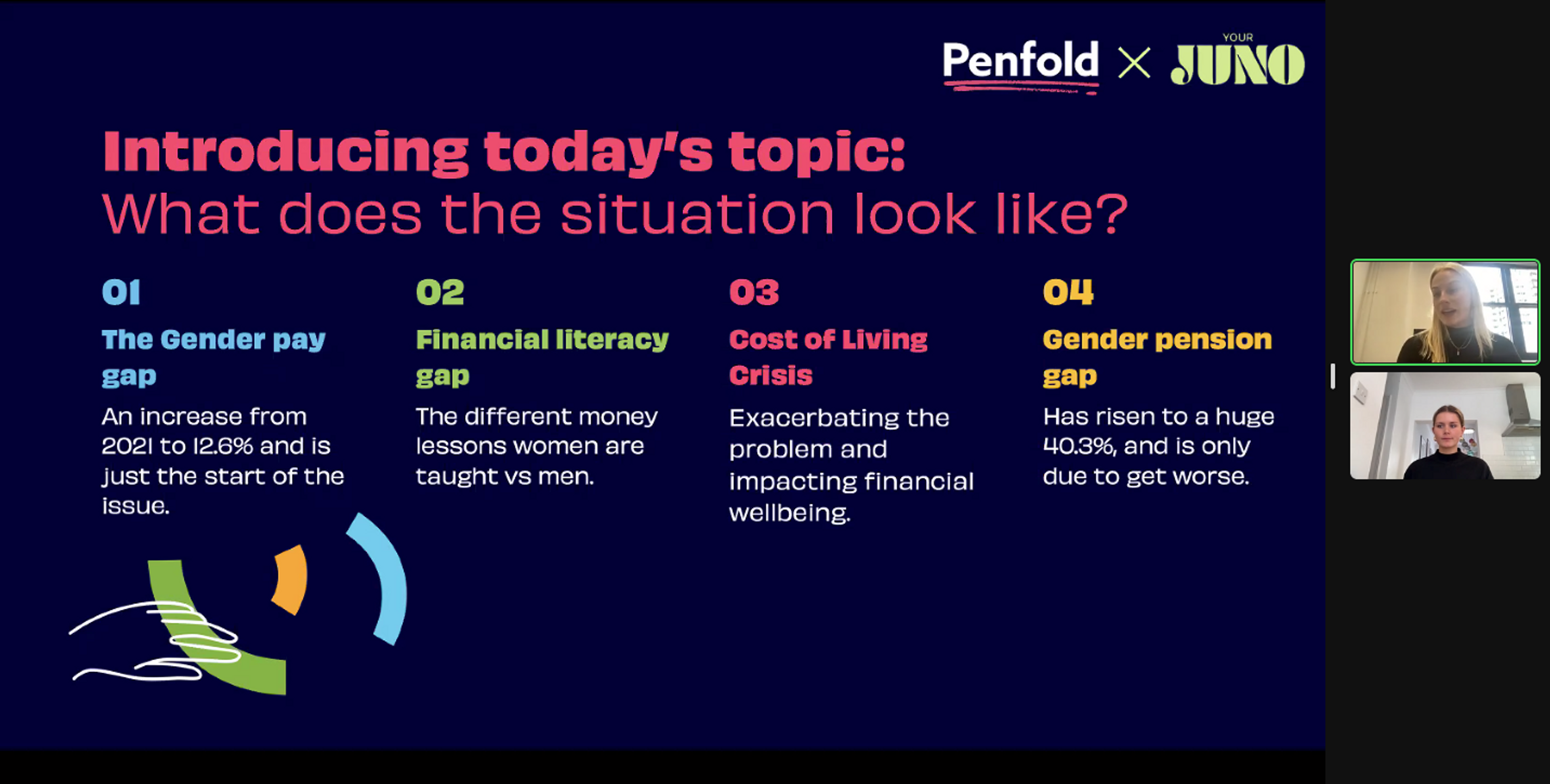 Penfold × YOUR JUNO

Introducing today's topic:
What does the situation look like?

01
The Gender pay gap
An increase from 2021 to 12.6% and is just the start of the issue.

02
Financial literacy gap
The different money lessons women are taught vs men.

03
Cost of Living Crisis
Exacerbating the problem and impacting financial wellbeing.

04
Gender pension gap
Has risen to a huge 40.3%, and is only due to get worse.